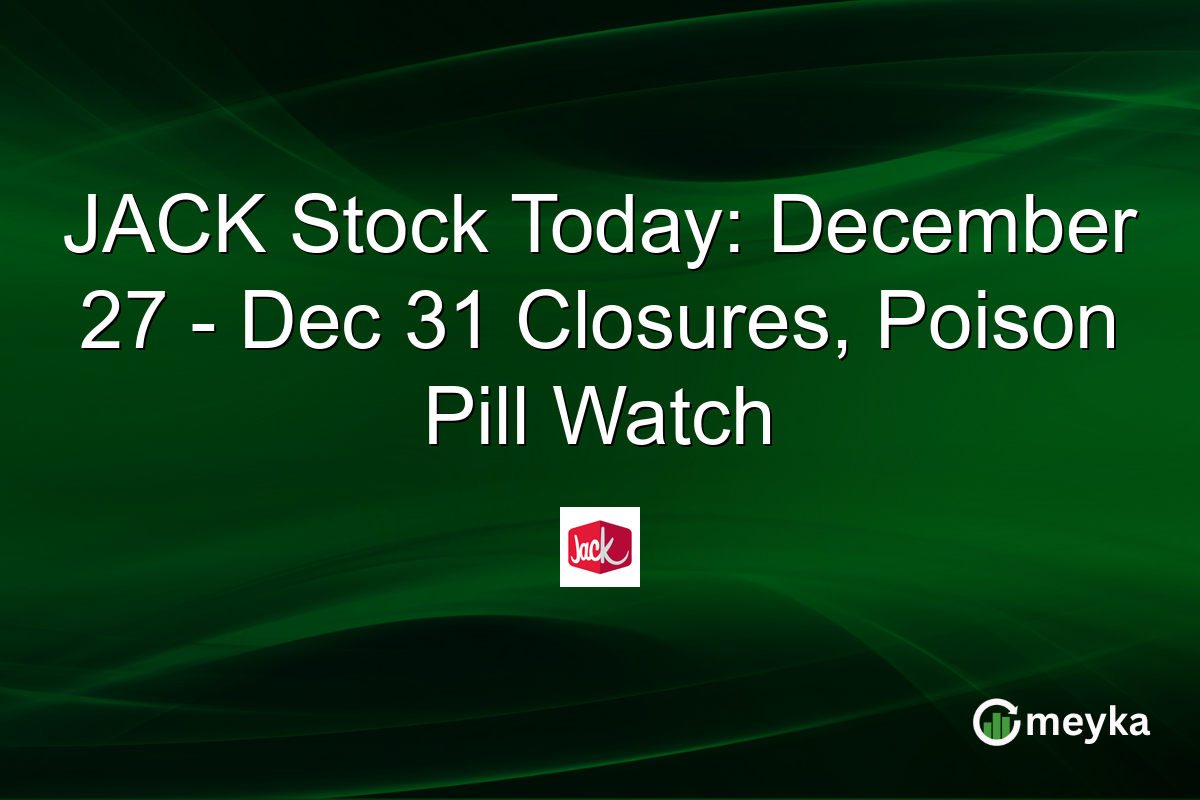 JACK Stock Today: December 27 - Dec 31 Closures, Poison Pill Watch

Jack

meyka